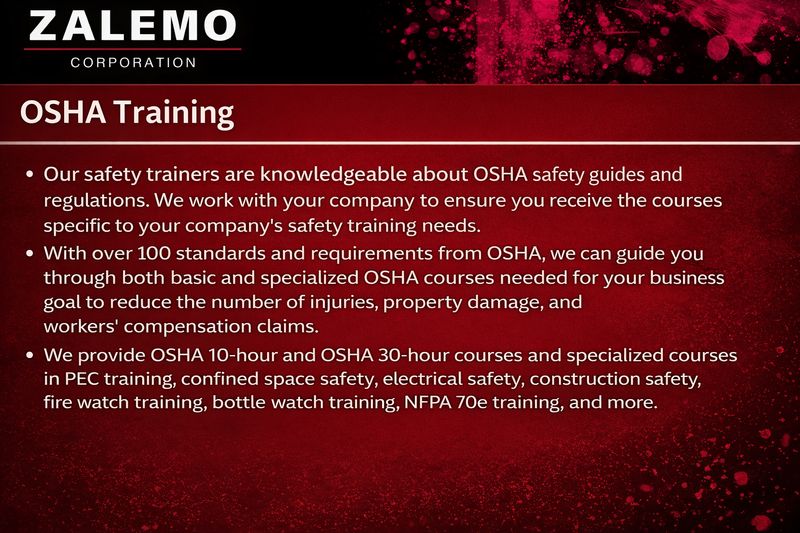 ZALEMO
CORPORATION

OSHA Training

• Our safety trainers are knowledgeable about OSHA safety guides and regulations. We work with your company to ensure you receive the courses specific to your company's safety training needs.

• With over 100 standards and requirements from OSHA, we can guide you through both basic and specialized OSHA courses needed for your business goal to reduce the number of injuries, property damage, and workers' compensation claims.

• We provide OSHA 10-hour and OSHA 30-hour courses and specialized courses in PEC training, confined space safety, electrical safety, construction safety, fire watch training, bottle watch training, NFPA 70e training, and more.